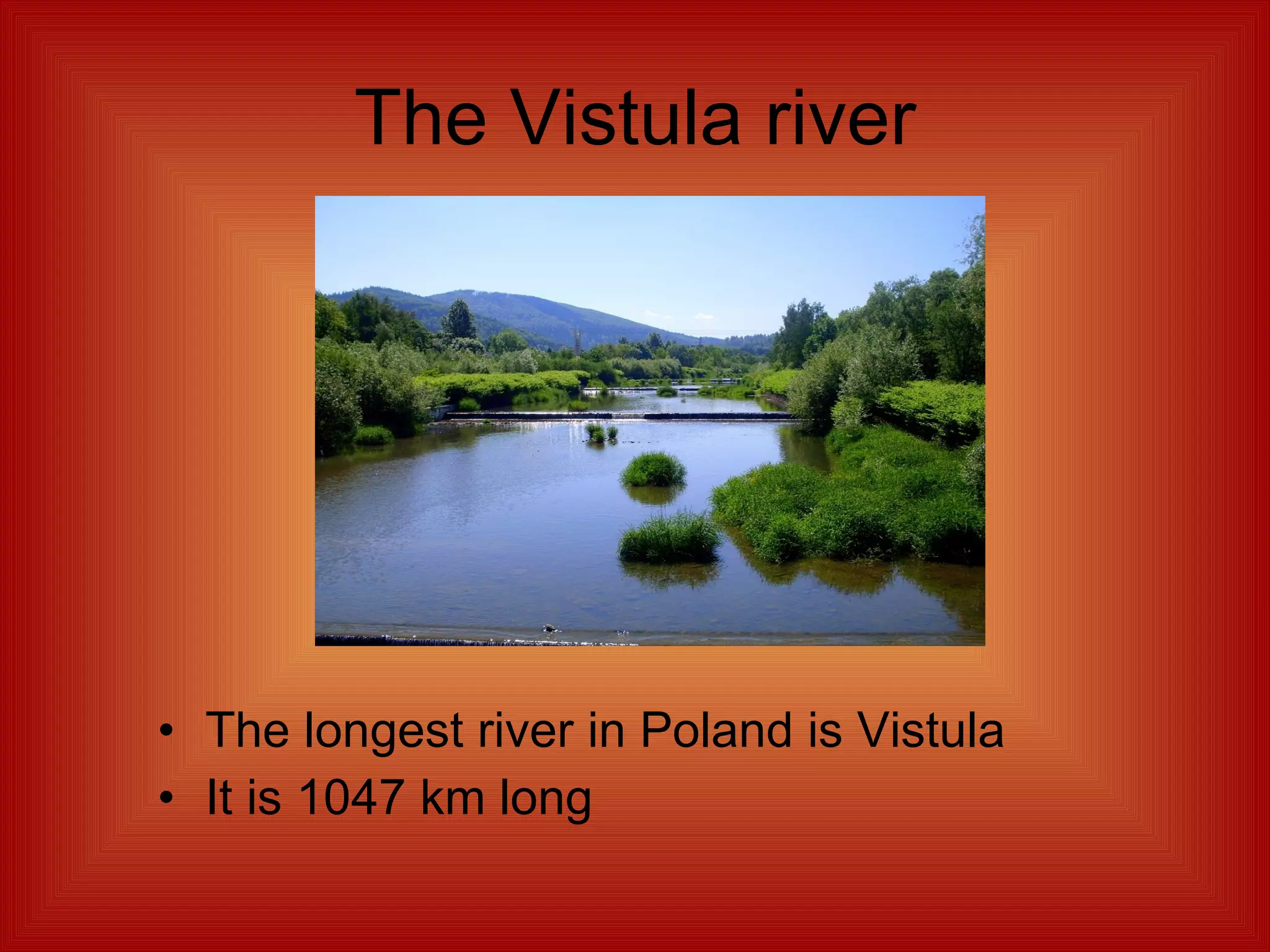 The Vistula river

• The longest river in Poland is Vistula
• It is 1047 km long